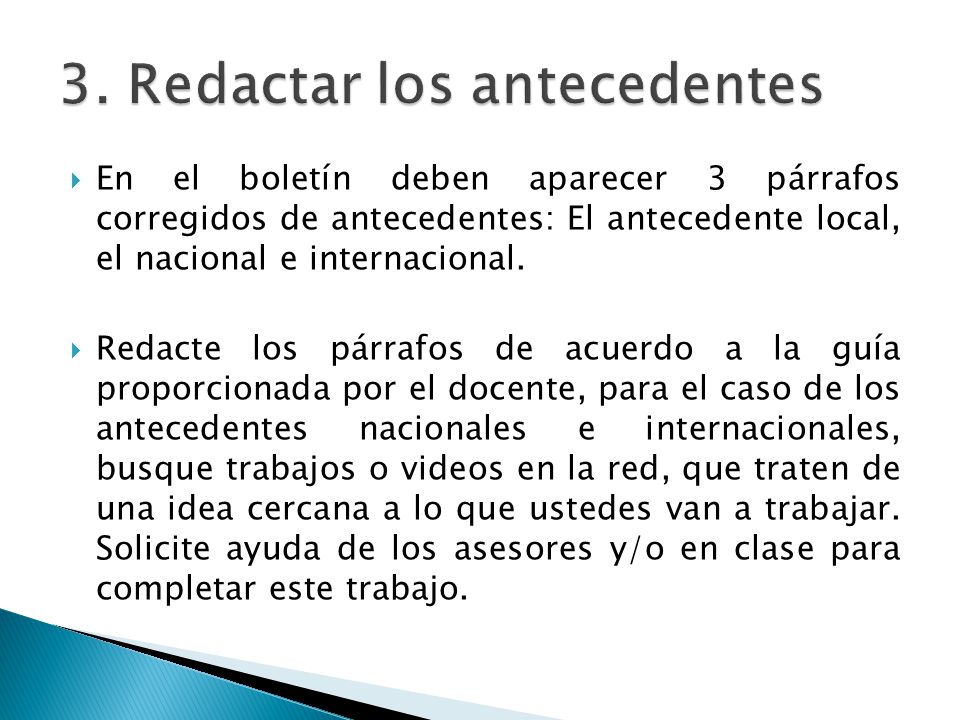 3. Redactar los antecedentes

En el boletín deben aparecer 3 párrafos corregidos de antecedentes: El antecedente local, el nacional e internacional.

Redacte los párrafos de acuerdo a la guía proporcionada por el docente, para el caso de los antecedentes nacionales e internacionales, busque trabajos o videos en la red, que traten de una idea cercana a lo que ustedes van a trabajar. Solicite ayuda de los asesores y/o en clase para completar este trabajo.